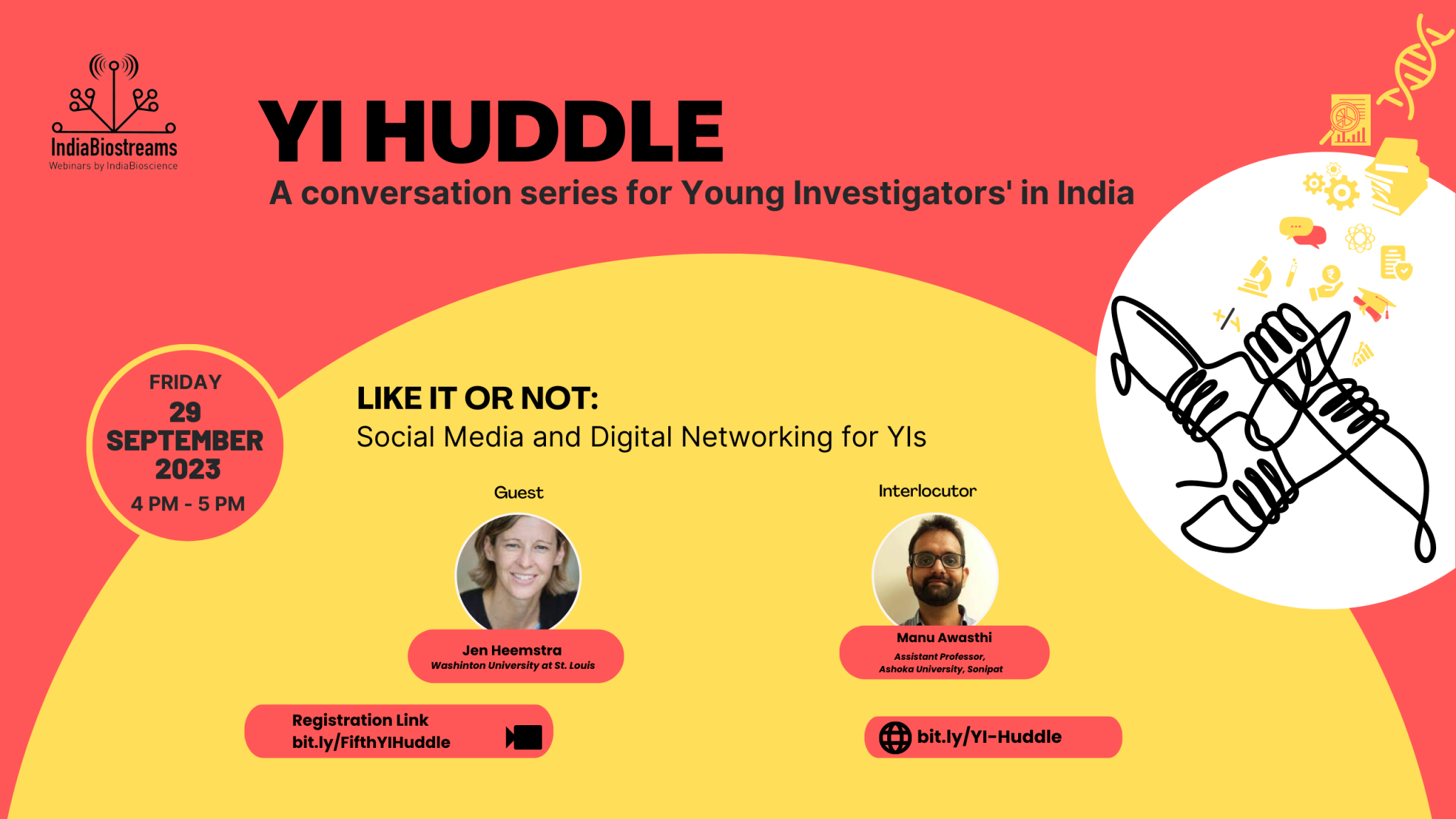 IndiaBiostreams
Webinars by IndiaBioscience

YI HUDDLE
A conversation series for Young Investigators' in India

FRIDAY
29
SEPTEMBER
2023
4 PM - 5 PM

LIKE IT OR NOT:
Social Media and Digital Networking for YIs

Guest

Jen Heemstra
Washinton University at St. Louis

Interlocutor

Manu Awasthi
Assistant Professor,
Ashoka University, Sonipat

Registration Link
bit.ly/FifthYIHuddle

bit.ly/YI-Huddle